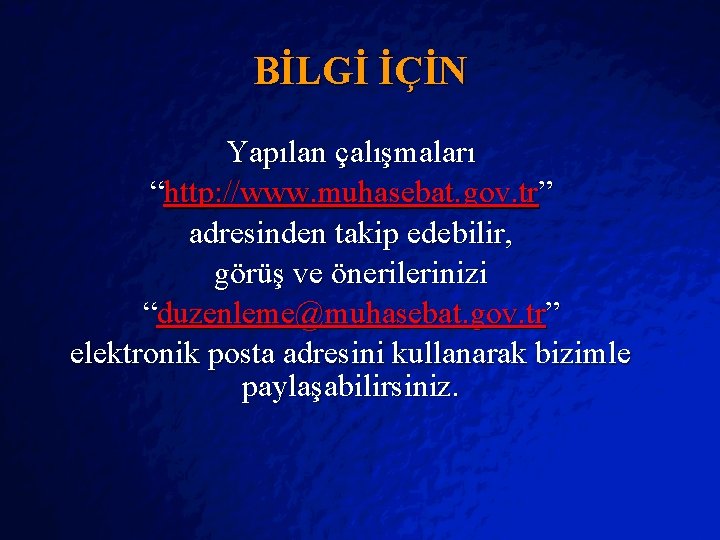 BİLGİ İÇİN

Yapılan çalışmaları "http://www.muhasebat.gov.tr" adresinden takip edebilir, görüş ve önerilerinizi "duzenleme@muhasebat.gov.tr" elektronik posta adresini kullanarak bizimle paylaşabilirsiniz.